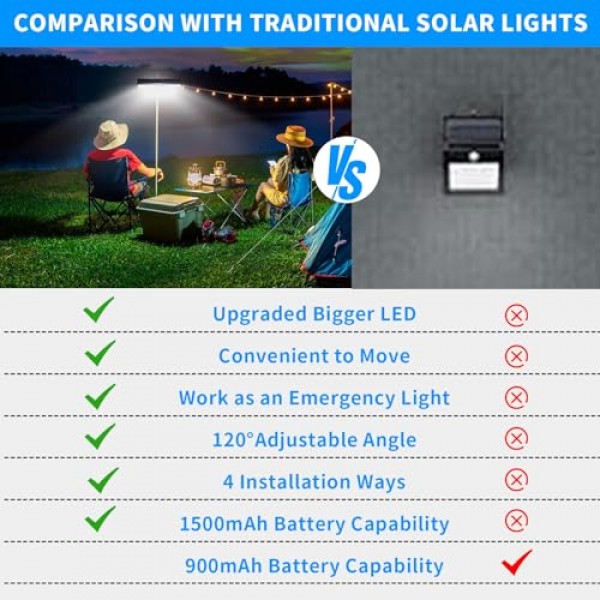 COMPARISON WITH TRADITIONAL SOLAR LIGHTS

VS

| | | |
|---|---|---|
| ✓ | Upgraded Bigger LED | ⊗ |
| ✓ | Convenient to Move | ⊗ |
| ✓ | Work as an Emergency Light | ⊗ |
| ✓ | 120°Adjustable Angle | ⊗ |
| ✓ | 4 Installation Ways | ⊗ |
| ✓ | 1500mAh Battery Capability | ⊗ |
| | 900mAh Battery Capability | ✓ |